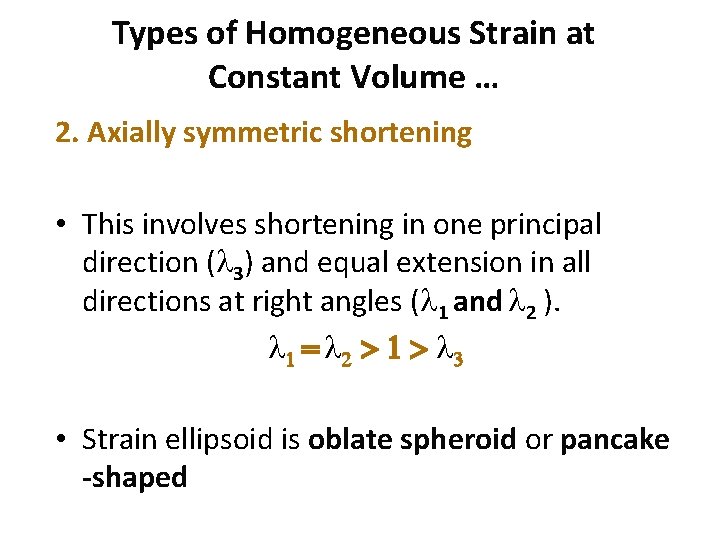 Types of Homogeneous Strain at Constant Volume …

2. Axially symmetric shortening

• This involves shortening in one principal direction ($\lambda_3$) and equal extension in all directions at right angles ($\lambda_1$ and $\lambda_2$ ).

$\lambda_1 = \lambda_2 > 1 > \lambda_3$

• Strain ellipsoid is oblate spheroid or pancake -shaped